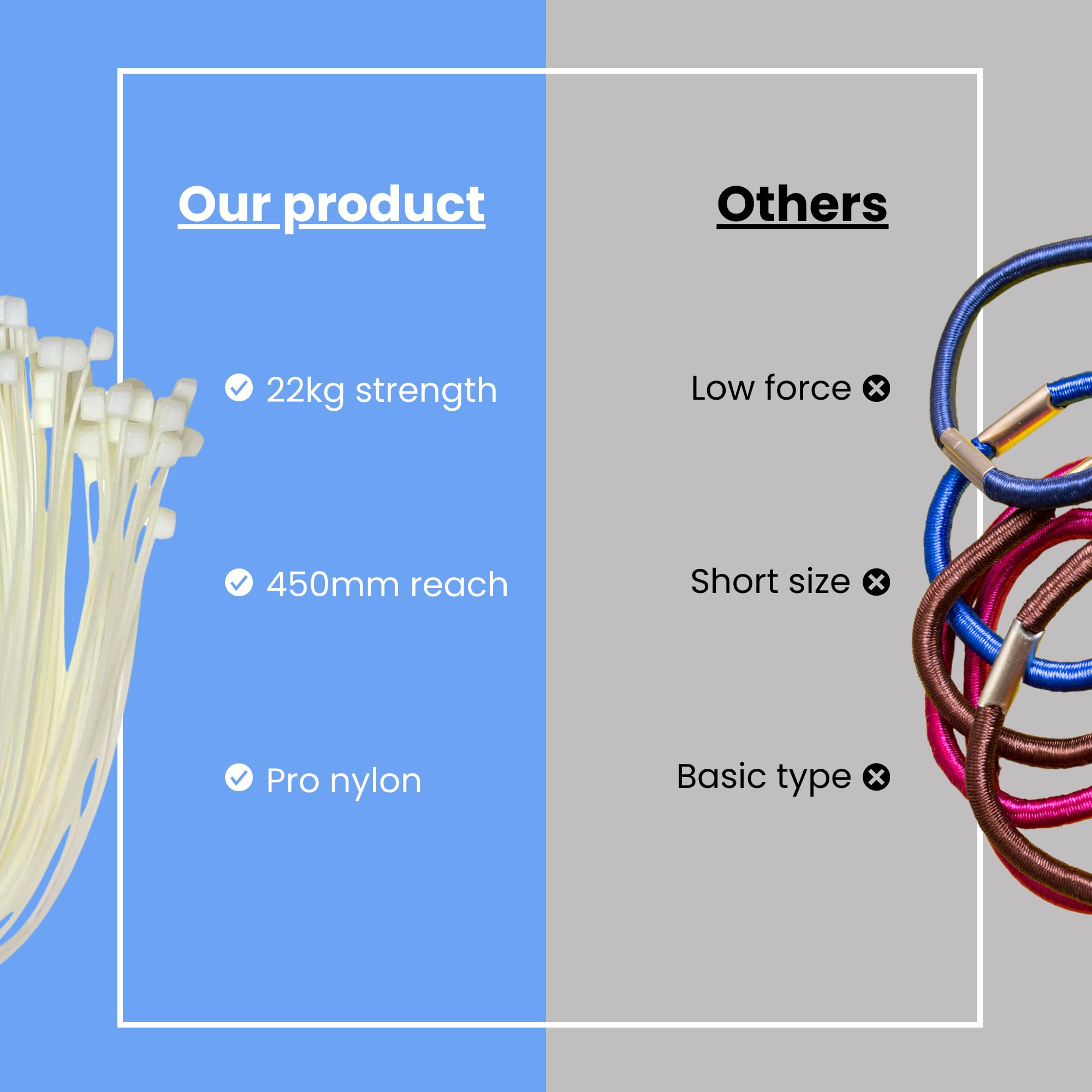 Our product

22kg strength

450mm reach

Pro nylon

Others

Low force

Short size

Basic type